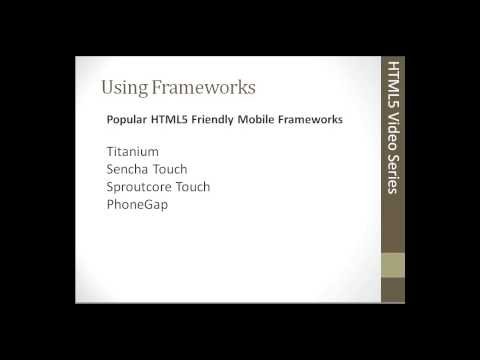 Using Frameworks

Popular HTML5 Friendly Mobile Frameworks

Titanium
Sencha Touch
Sproutcore Touch
PhoneGap

HTML5 Video Series